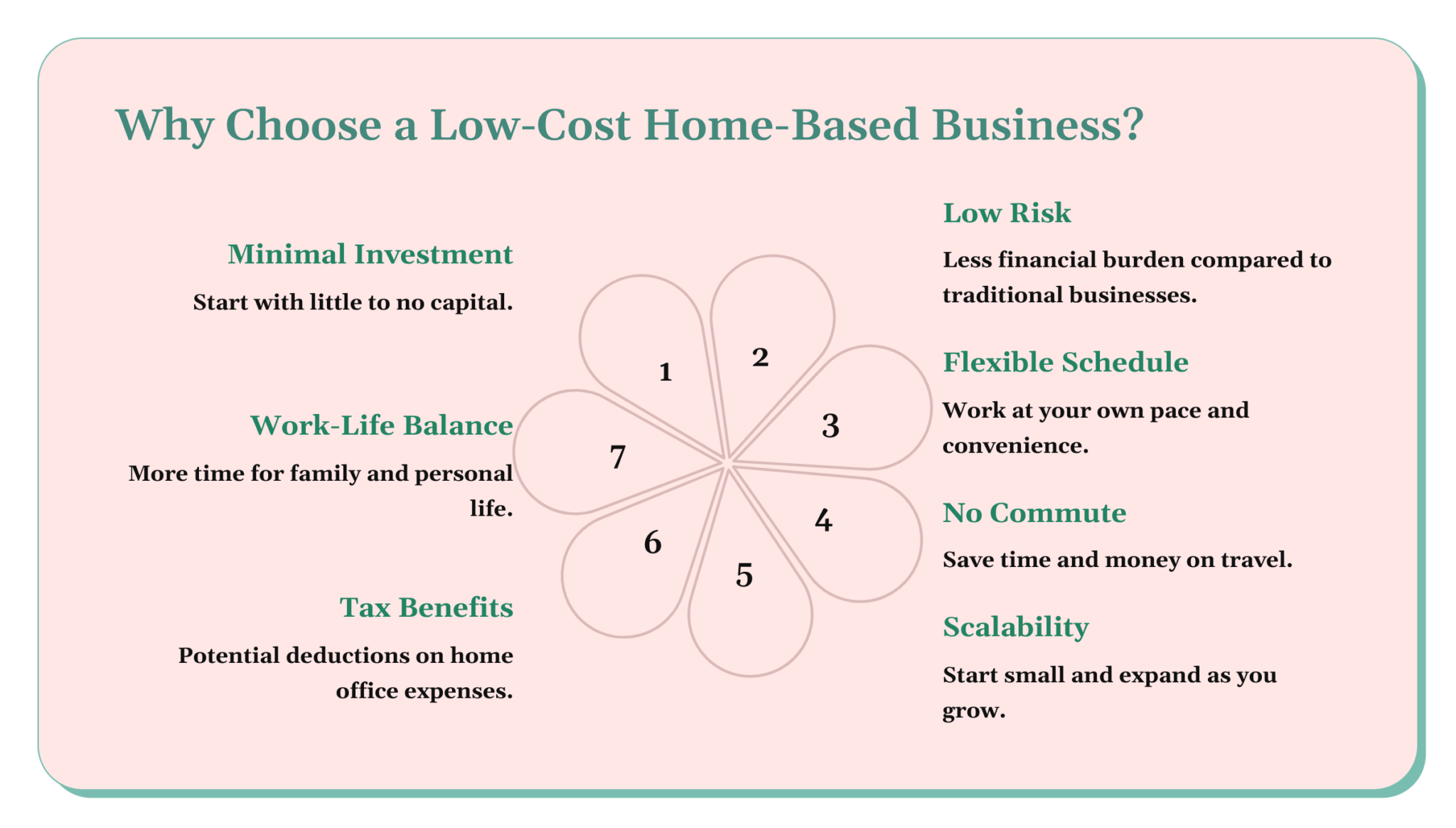 Why Choose a Low-Cost Home-Based Business?

Minimal Investment

Start with little to no capital.

Work-Life Balance

More time for family and personal life.

Tax Benefits

Potential deductions on home office expenses.

1

2

3

4

5

6

7

Low Risk

Less financial burden compared to traditional businesses.

Flexible Schedule

Work at your own pace and convenience.

No Commute

Save time and money on travel.

Scalability

Start small and expand as you grow.